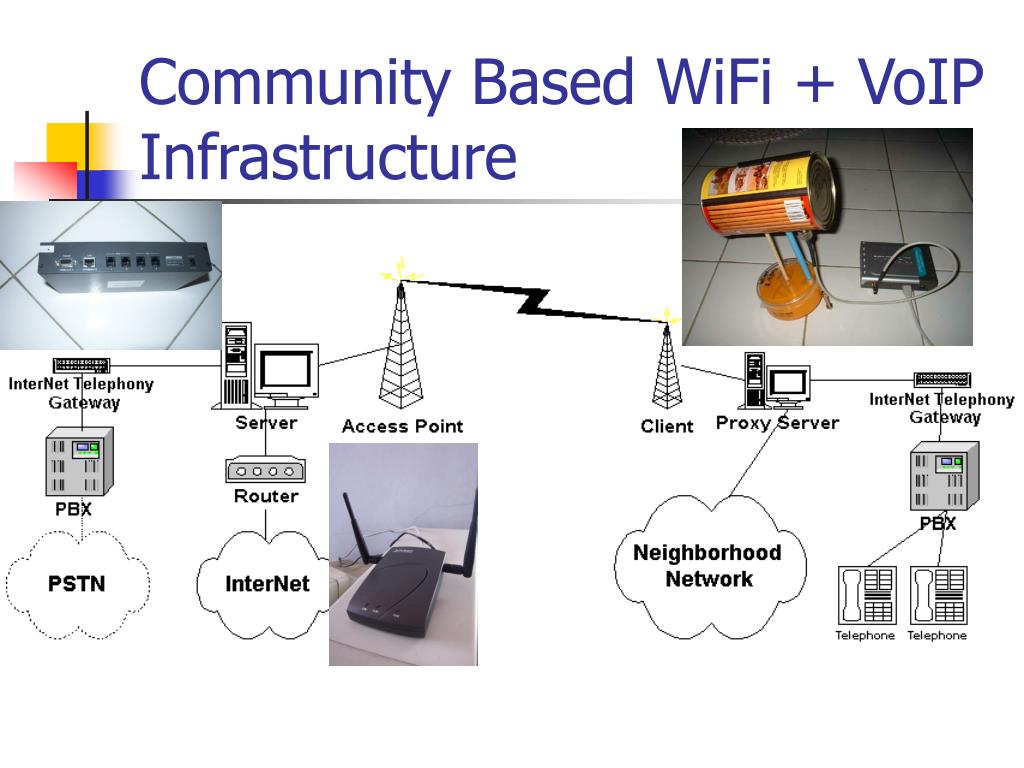 Community Based WiFi + VoIP Infrastructure

InterNet Telephony Gateway

PBX

PSTN

Server

Router

InterNet

Access Point

Client

Proxy Server

Neighborhood Network

InterNet Telephony Gateway

PBX

Telephone

Telephone